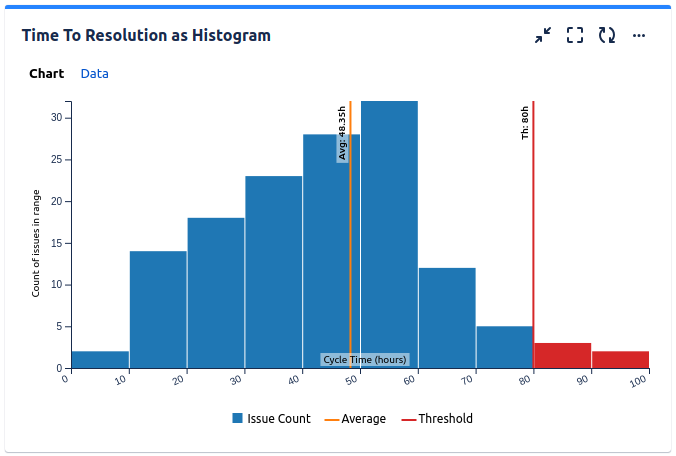 Time To Resolution as Histogram

Chart Data

Count of issues in range

30
25
20
15
10
5
0

Avg: 48.35h

Th: 80h

Cycle Time (hours)

0 10 20 30 40 50 60 70 80 90 100

Issue Count Average Threshold